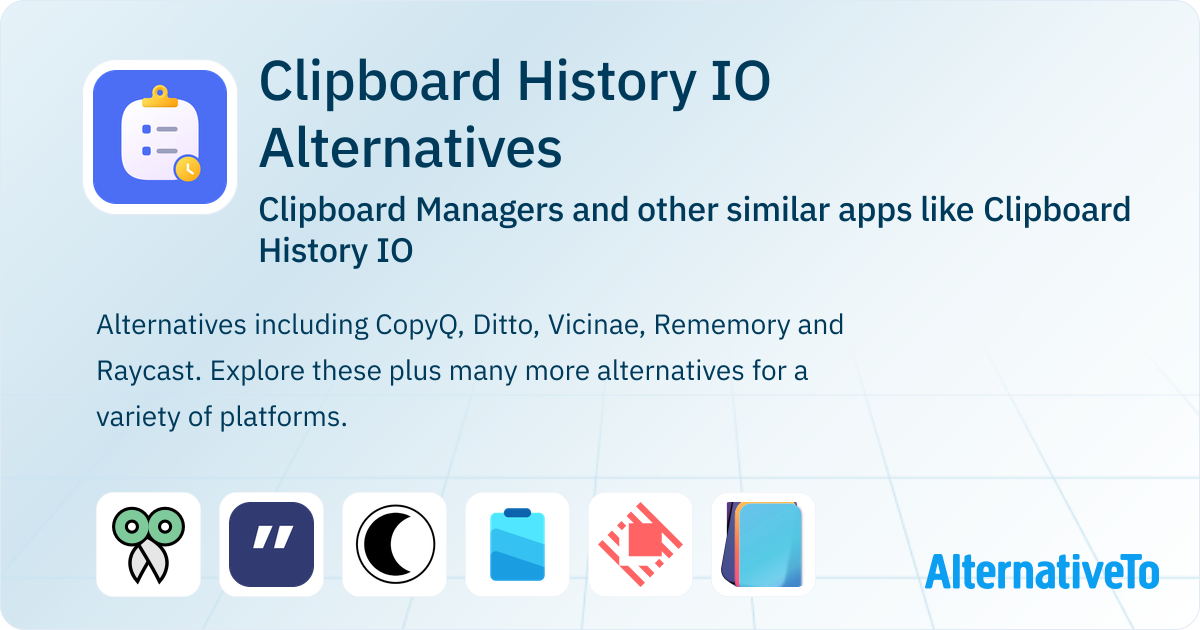 Clipboard History IO Alternatives

Clipboard Managers and other similar apps like Clipboard History IO

Alternatives including CopyQ, Ditto, Vicinae, Rememory and Raycast. Explore these plus many more alternatives for a variety of platforms.

AlternativeTo